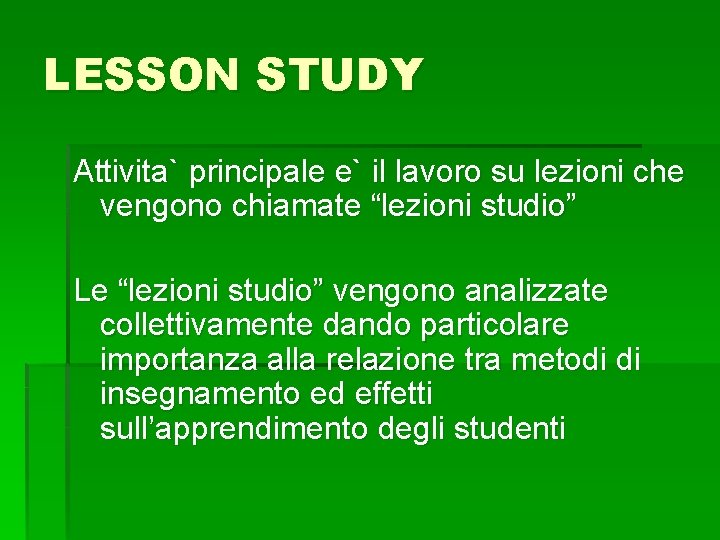 LESSON STUDY

Attivita` principale e` il lavoro su lezioni che vengono chiamate “lezioni studio”

Le “lezioni studio” vengono analizzate collettivamente dando particolare importanza alla relazione tra metodi di insegnamento ed effetti sull’apprendimento degli studenti